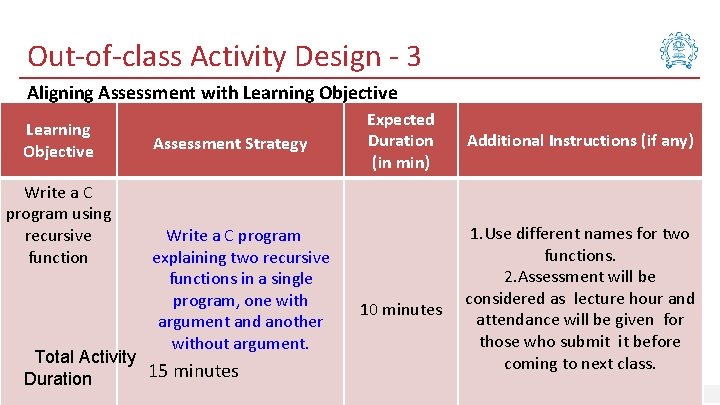 Out-of-class Activity Design - 3

Aligning Assessment with Learning Objective

| Learning Objective | Assessment Strategy | Expected Duration (in min) | Additional Instructions (if any) |
|---|---|---|---|
| Write a C program using recursive function | Write a C program explaining two recursive functions in a single program, one with argument and another without argument. | 10 minutes | 1.Use different names for two functions. 2.Assessment will be considered as lecture hour and attendance will be given for those who submit it before coming to next class. |
| Total Activity Duration | 15 minutes | | |